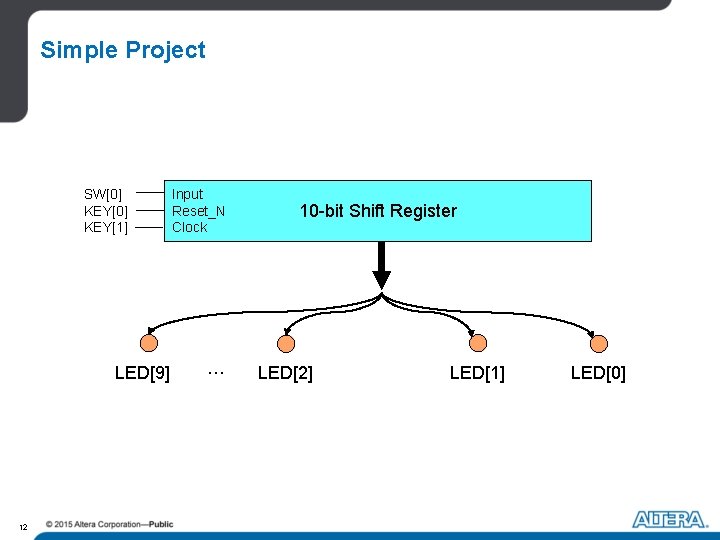 Simple Project

SW[0]
KEY[0]
KEY[1]

Input
Reset_N
Clock

10-bit Shift Register

LED[9] … LED[2] LED[1] LED[0]

12 © 2015 Altera Corporation—Public

ALTERA.